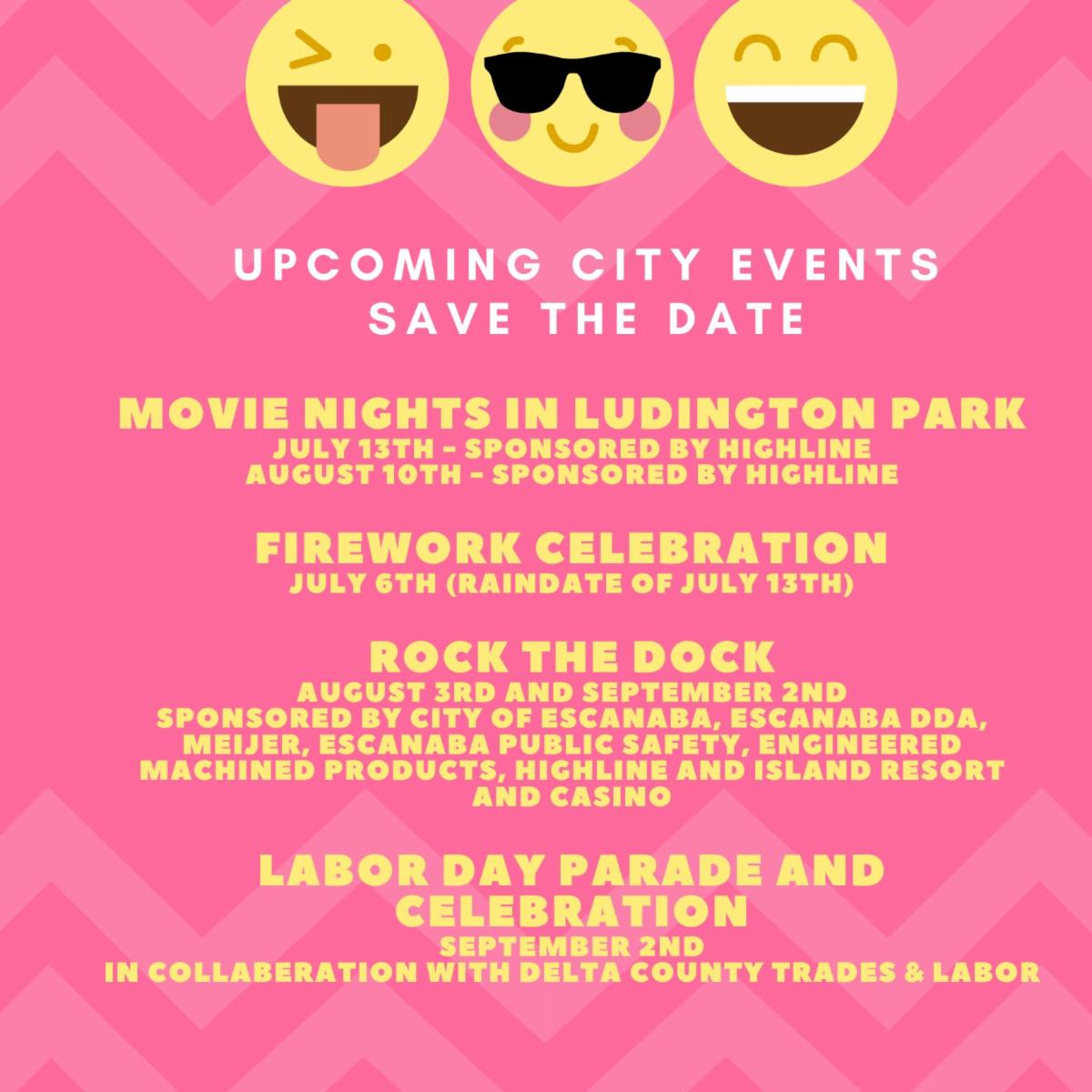 UPCOMING CITY EVENTS
SAVE THE DATE

MOVIE NIGHTS IN LUDINGTON PARK
JULY 13TH - SPONSORED BY HIGHLINE
AUGUST 10TH - SPONSORED BY HIGHLINE

FIREWORK CELEBRATION
JULY 6TH (RAINDATE OF JULY 13TH)

ROCK THE DOCK
AUGUST 3RD AND SEPTEMBER 2ND
SPONSORED BY CITY OF ESCANABA, ESCANABA DDA, MEIJER, ESCANABA PUBLIC SAFETY, ENGINEERED MACHINED PRODUCTS, HIGHLINE AND ISLAND RESORT AND CASINO

LABOR DAY PARADE AND CELEBRATION
SEPTEMBER 2ND
IN COLLABERATION WITH DELTA COUNTY TRADES & LABOR